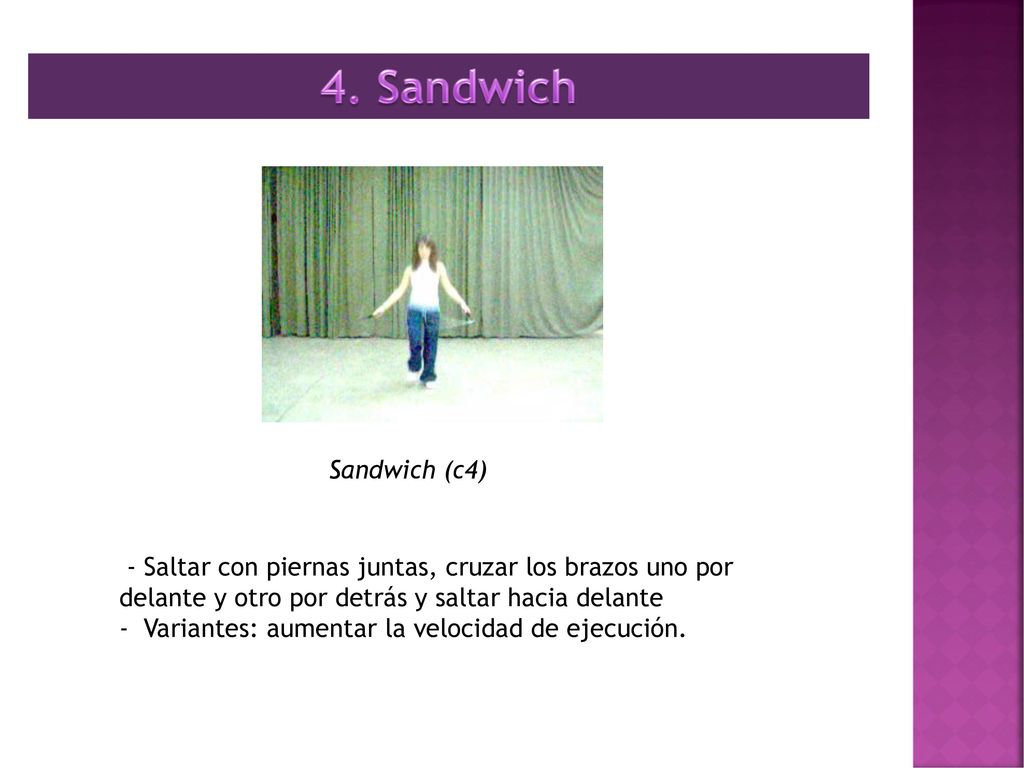 4. Sandwich

Sandwich (c4)

- Saltar con piernas juntas, cruzar los brazos uno por delante y otro por detrás y saltar hacia delante
- Variantes: aumentar la velocidad de ejecución.